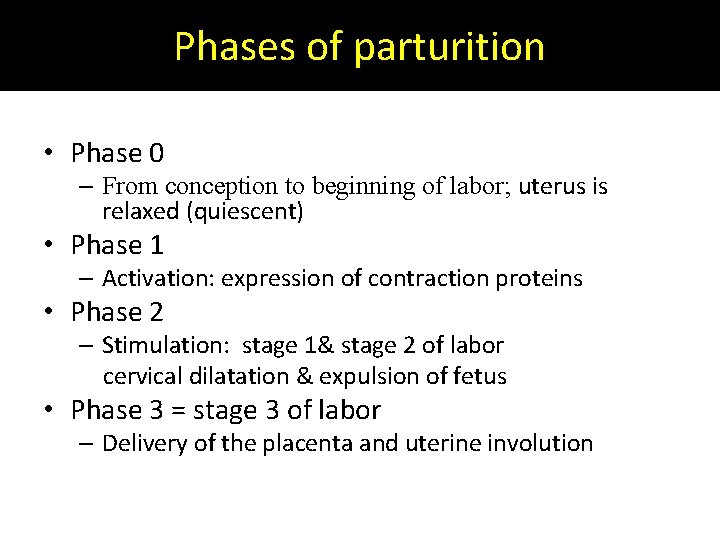 Phases of parturition

• Phase 0
– From conception to beginning of labor; uterus is relaxed (quiescent)
• Phase 1
– Activation: expression of contraction proteins
• Phase 2
– Stimulation: stage 1& stage 2 of labor
cervical dilatation & expulsion of fetus
• Phase 3 = stage 3 of labor
– Delivery of the placenta and uterine involution